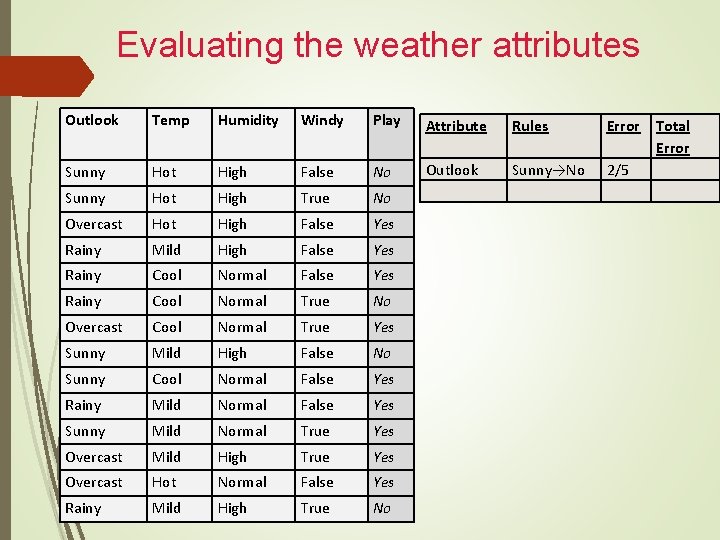 Evaluating the weather attributes

| Outlook | Temp | Humidity | Windy | Play |
|---|---|---|---|---|
| Sunny | Hot | High | False | No |
| Sunny | Hot | High | True | No |
| Overcast | Hot | High | False | Yes |
| Rainy | Mild | High | False | Yes |
| Rainy | Cool | Normal | False | Yes |
| Rainy | Cool | Normal | True | No |
| Overcast | Cool | Normal | True | Yes |
| Sunny | Mild | High | False | No |
| Sunny | Cool | Normal | False | Yes |
| Rainy | Mild | Normal | False | Yes |
| Sunny | Mild | Normal | True | Yes |
| Overcast | Mild | High | True | Yes |
| Overcast | Hot | Normal | False | Yes |
| Rainy | Mild | High | True | No |

| Attribute | Rules | Error | Total Error |
|---|---|---|---|
| Outlook | Sunny→No | 2/5 | |
| | | | |